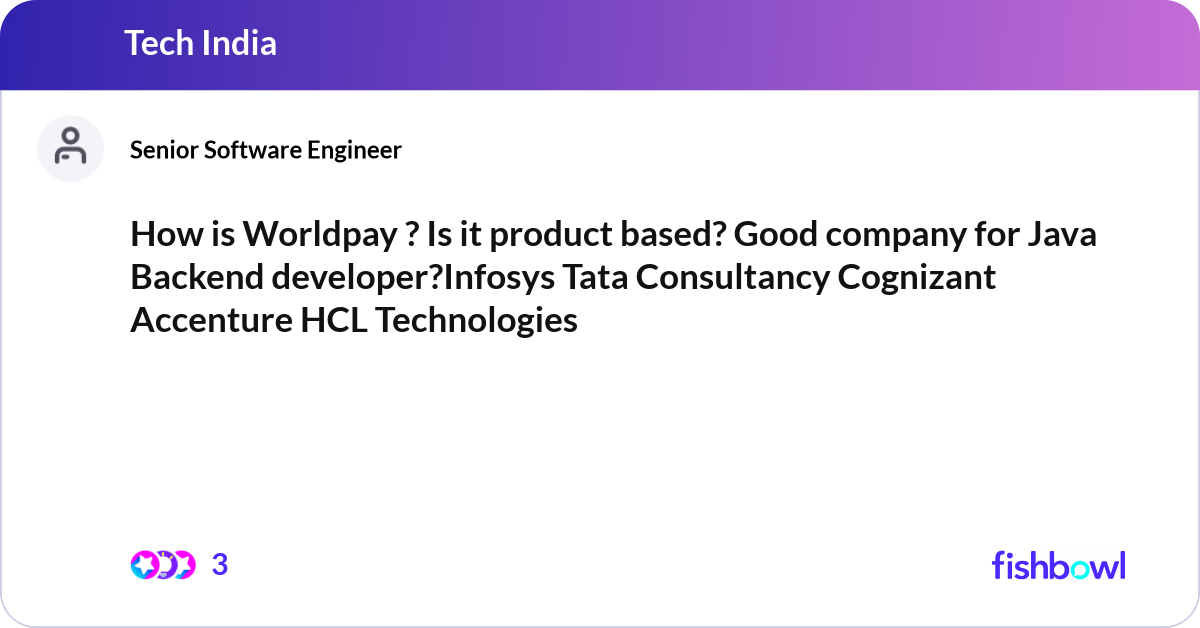 Tech India

Senior Software Engineer

How is Worldpay ? Is it product based? Good company for Java Backend developer?Infosys Tata Consultancy Cognizant Accenture HCL Technologies

3

fishbowl